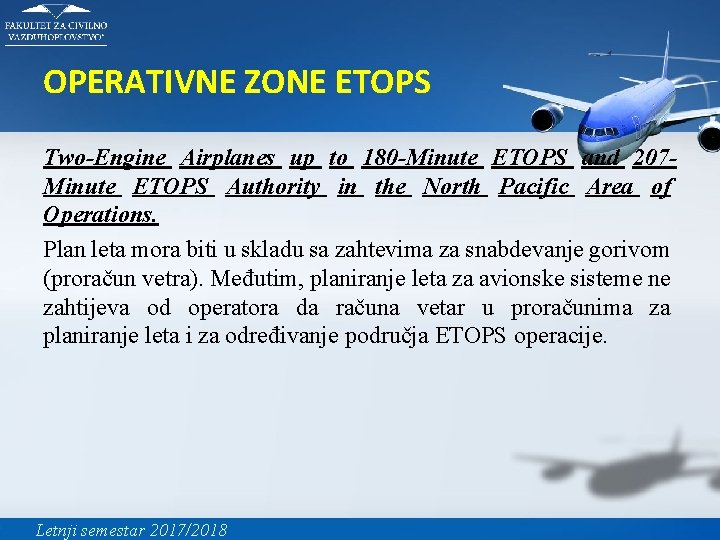 FAKULTET ZA CIVILNO VAZDUHOPLOVSTVO

OPERATIVNE ZONE ETOPS

Two-Engine Airplanes up to 180-Minute ETOPS and 207-Minute ETOPS Authority in the North Pacific Area of Operations.

Plan leta mora biti u skladu sa zahtevima za snabdevanje gorivom (proračun vetra). Međutim, planiranje leta za avionske sisteme ne zahtijeva od operatora da računa vetar u proračunima za planiranje leta i za određivanje područja ETOPS operacije.

Letnji semestar 2017/2018